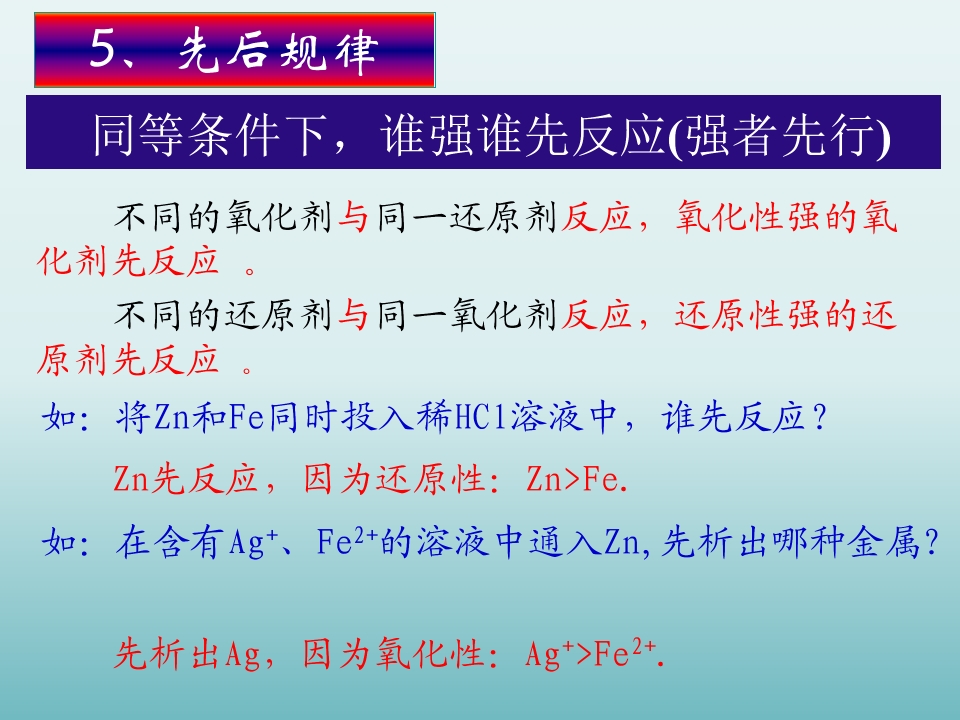 5、先后规律

同等条件下，谁强谁先反应(强者先行)

不同的氧化剂与同一还原剂反应，氧化性强的氧化剂先反应 。

不同的还原剂与同一氧化剂反应，还原性强的还原剂先反应 。

如：将Zn和Fe同时投入稀HCl溶液中，谁先反应？

Zn先反应，因为还原性：Zn>Fe.

如：在含有$Ag^+$、$Fe^{2+}$的溶液中通入Zn,先析出哪种金属？

先析出Ag，因为氧化性：$Ag^+>Fe^{2+}$.